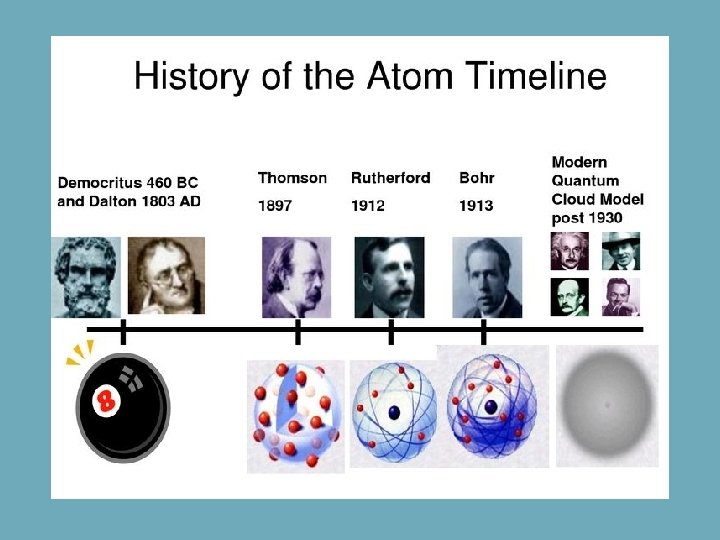 History of the Atom Timeline

Democritus 460 BC and Dalton 1803 AD

Thomson 1897

Rutherford 1912

Bohr 1913

Modern Quantum Cloud Model post 1930

8